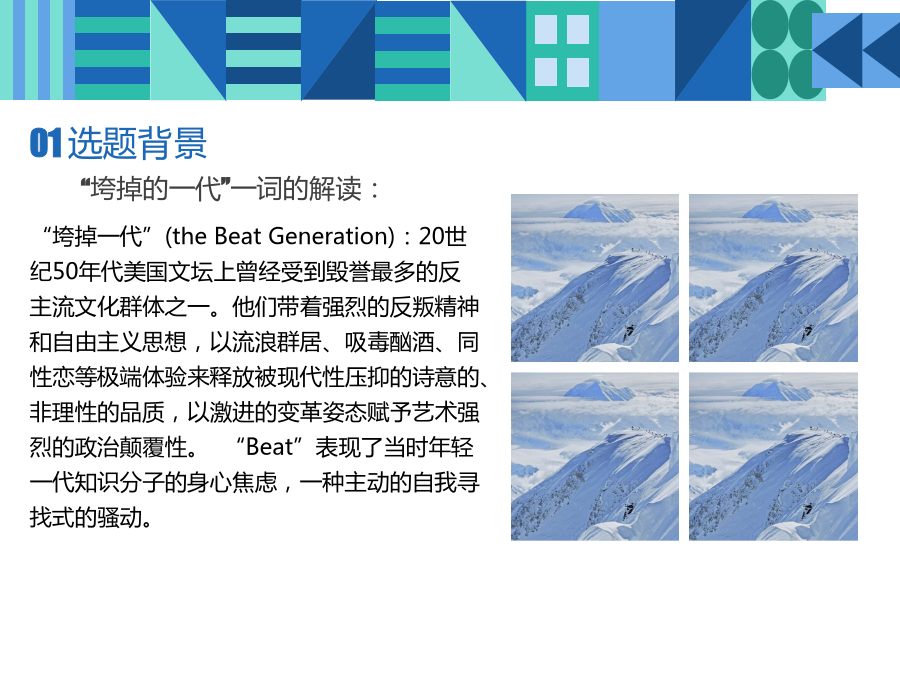 01 选题背景

“垮掉的一代”一词的解读：

“垮掉一代”(the Beat Generation)：20世纪50年代美国文坛上曾经受到毁誉最多的反主流文化群体之一。他们带着强烈的反叛精神和自由主义思想，以流浪群居、吸毒酗酒、同性恋等极端体验来释放被现代性压抑的诗意的、非理性的品质，以激进的变革姿态赋予艺术强烈的政治颠覆性。 “Beat”表现了当时年轻一代知识分子的身心焦虑，一种主动的自我寻找式的骚动。